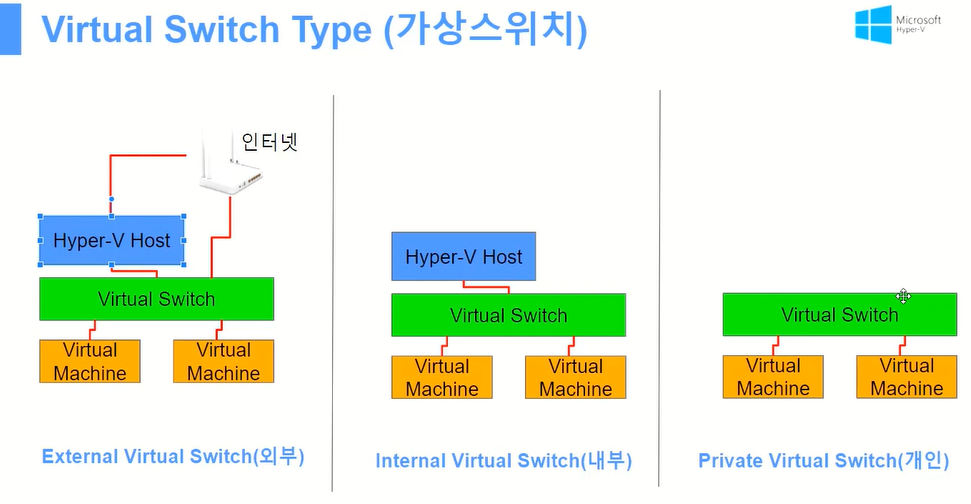 Virtual Switch Type (가상스위치)

Microsoft
Hyper-V

인터넷

Hyper-V Host

Virtual Switch

Virtual Machine

Virtual Machine

External Virtual Switch(외부)

Hyper-V Host

Virtual Switch

Virtual Machine

Virtual Machine

Internal Virtual Switch(내부)

Virtual Switch

Virtual Machine

Virtual Machine

Private Virtual Switch(개인)